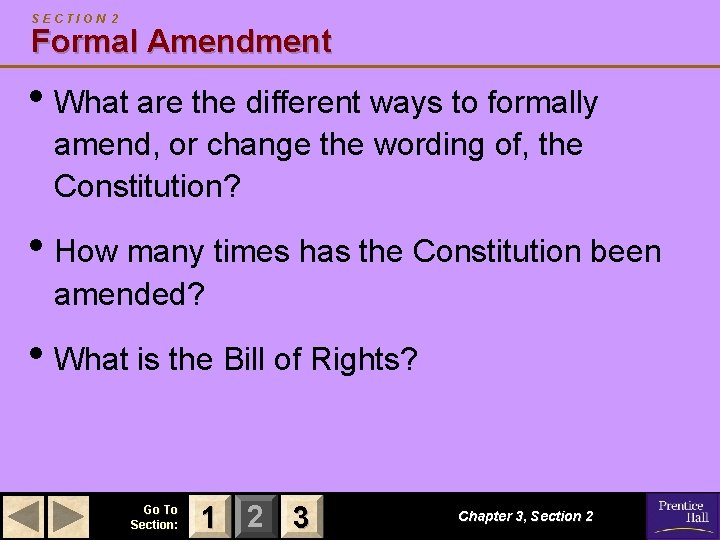 SECTION 2
Formal Amendment

• What are the different ways to formally amend, or change the wording of, the Constitution?

• How many times has the Constitution been amended?

• What is the Bill of Rights?

Go To Section: 1 2 3

Chapter 3, Section 2

Prentice Hall